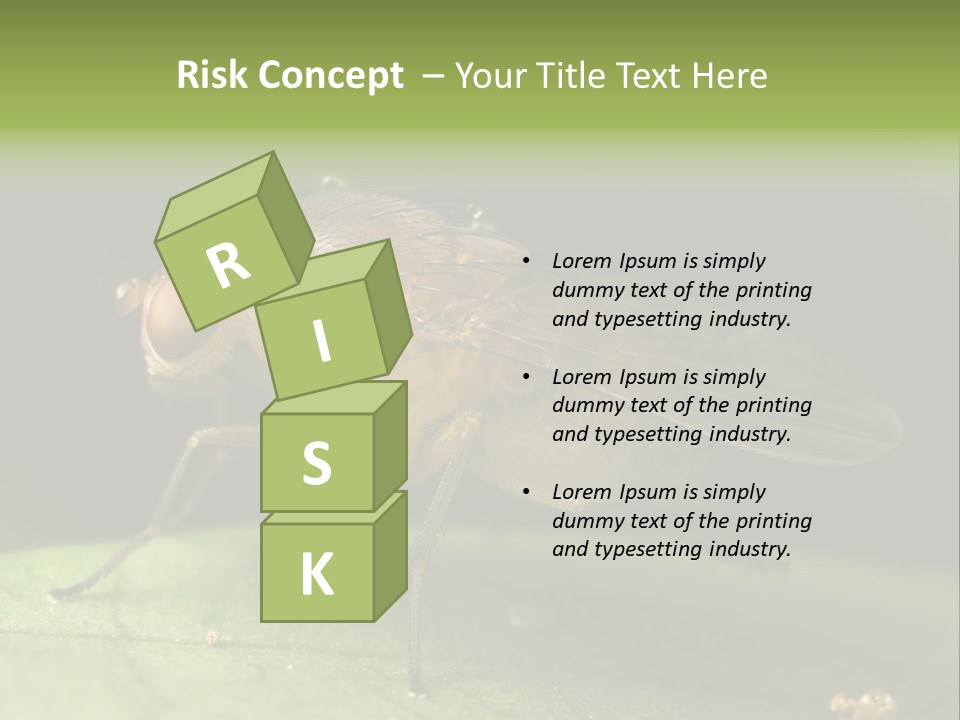 Risk Concept – Your Title Text Here

R
I
S
K

• Lorem Ipsum is simply dummy text of the printing and typesetting industry.

• Lorem Ipsum is simply dummy text of the printing and typesetting industry.

• Lorem Ipsum is simply dummy text of the printing and typesetting industry.